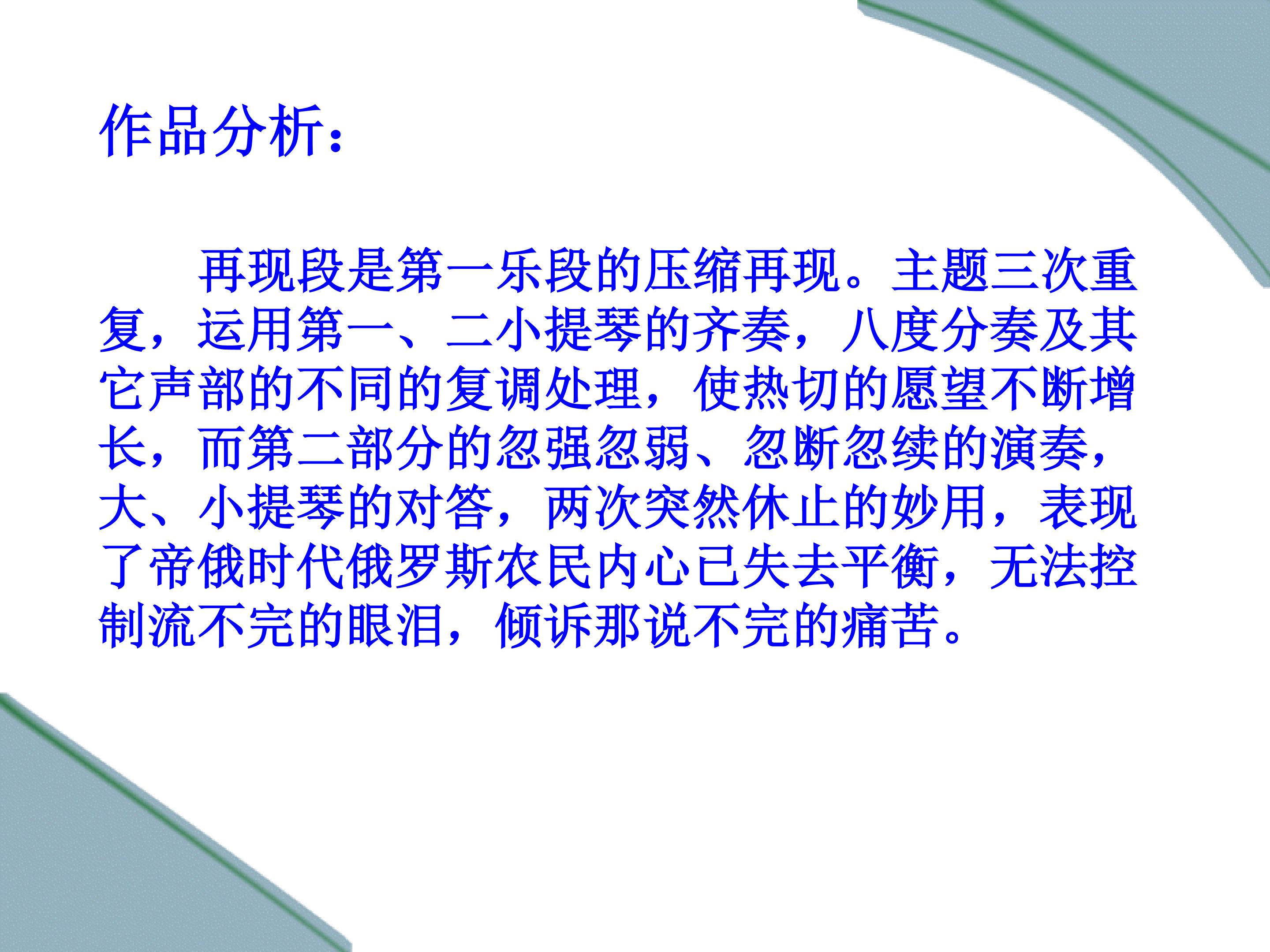 作品分析：

再现段是第一乐段的压缩再现。主题三次重复，运用第一、二小提琴的齐奏，八度分奏及其它声部的不同的复调处理，使热切的愿望不断增长，而第二部分的忽强忽弱、忽断忽续的演奏，大、小提琴的对答，两次突然休止的妙用，表现了帝俄时代俄罗斯农民内心已失去平衡，无法控制流不完的眼泪，倾诉那说不完的痛苦。